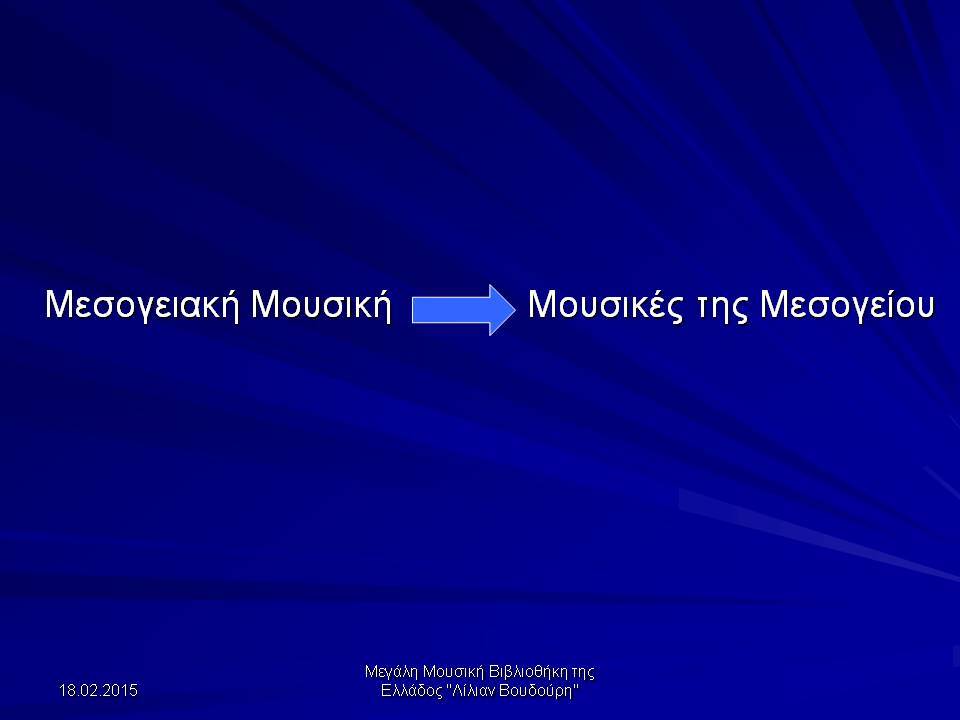 Μεσογειακή Μουσική Μουσικές της Μεσογείου

18.02.2015

Μεγάλη Μουσική Βιβλιοθήκη της Ελλάδος "Λίλιαν Βουδούρη"